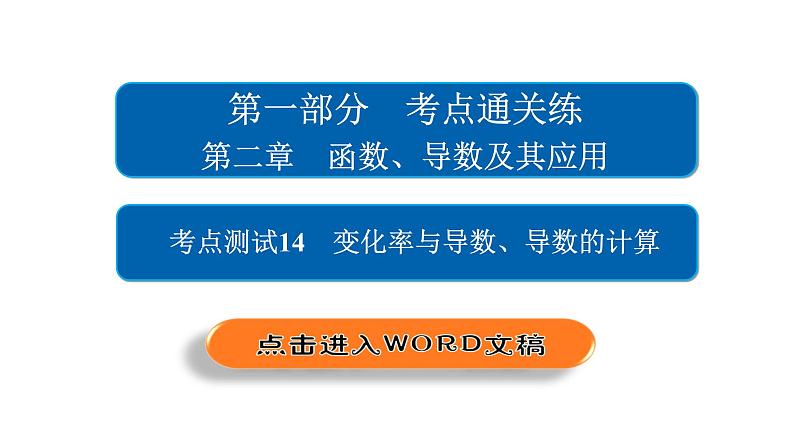 第一部分　考点通关练
第二章　函数、导数及其应用

考点测试14　变化率与导数、导数的计算

点击进入WORD文稿